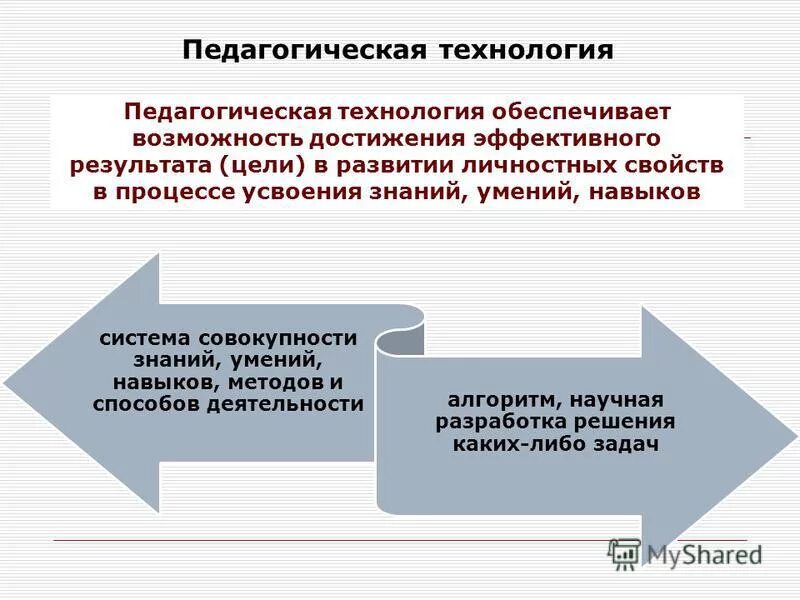 Педагогическая технология

Педагогическая технология обеспечивает возможность достижения эффективного результата (цели) в развитии личностных свойств в процессе усвоения знаний, умений, навыков

система совокупности знаний, умений, навыков, методов и способов деятельности

алгоритм, научная разработка решения каких-либо задач

MyShared